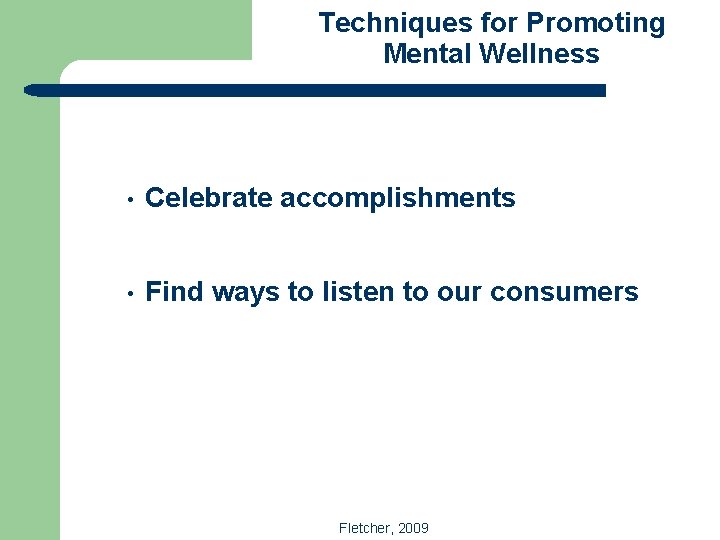 Techniques for Promoting Mental Wellness

• Celebrate accomplishments

• Find ways to listen to our consumers

Fletcher, 2009